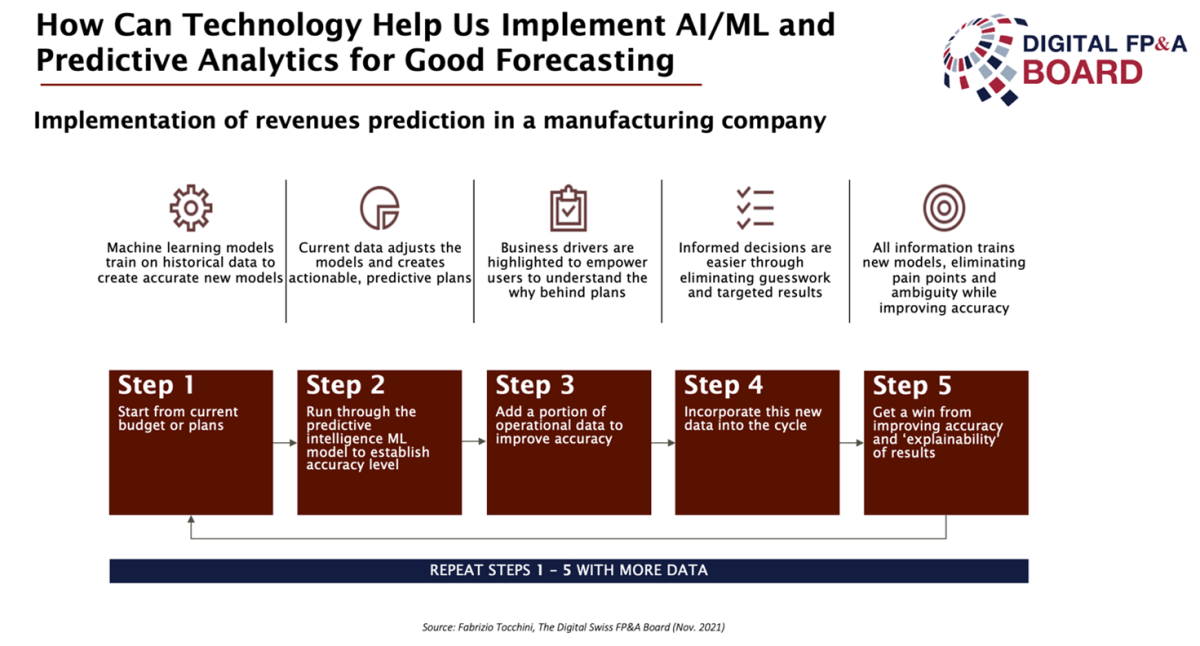 How Can Technology Help Us Implement AI/ML and Predictive Analytics for Good Forecasting

DIGITAL FP&A BOARD

Implementation of revenues prediction in a manufacturing company

Machine learning models train on historical data to create accurate new models

Current data adjusts the models and creates actionable, predictive plans

Business drivers are highlighted to empower users to understand the why behind plans

Informed decisions are easier through eliminating guesswork and targeted results

All information trains new models, eliminating pain points and ambiguity while improving accuracy

Step 1
Start from current budget or plans

Step 2
Run through the predictive intelligence ML model to establish accuracy level

Step 3
Add a portion of operational data to improve accuracy

Step 4
Incorporate this new data into the cycle

Step 5
Get a win from improving accuracy and 'explainability' of results

REPEAT STEPS 1 – 5 WITH MORE DATA

Source: Fabrizio Tocchini, The Digital Swiss FP&A Board (Nov. 2021)